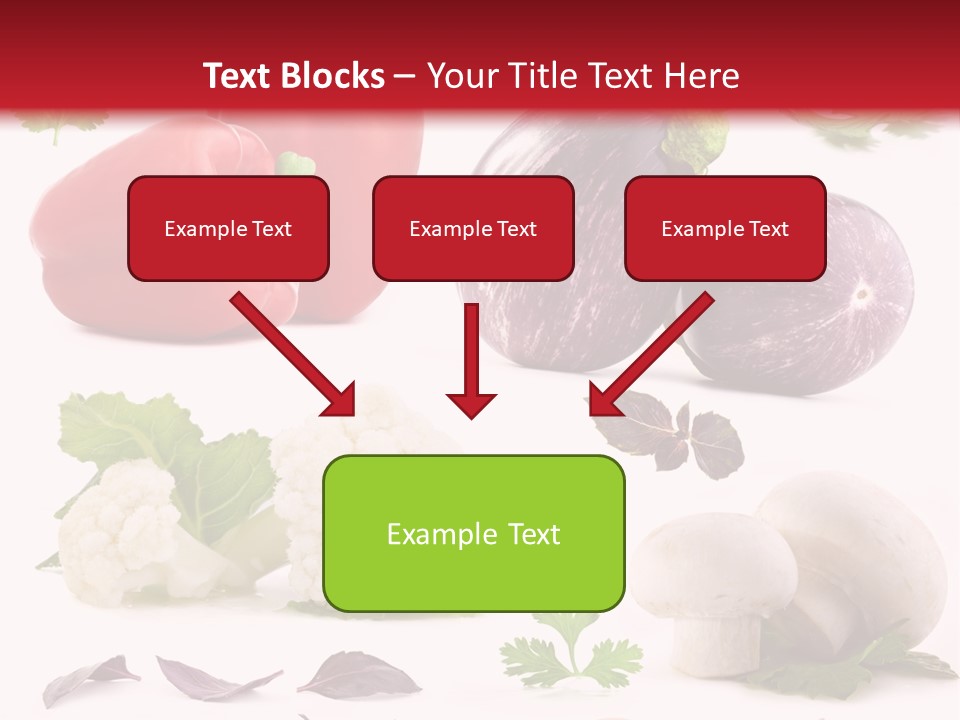 Text Blocks – Your Title Text Here

Example Text

Example Text

Example Text

Example Text